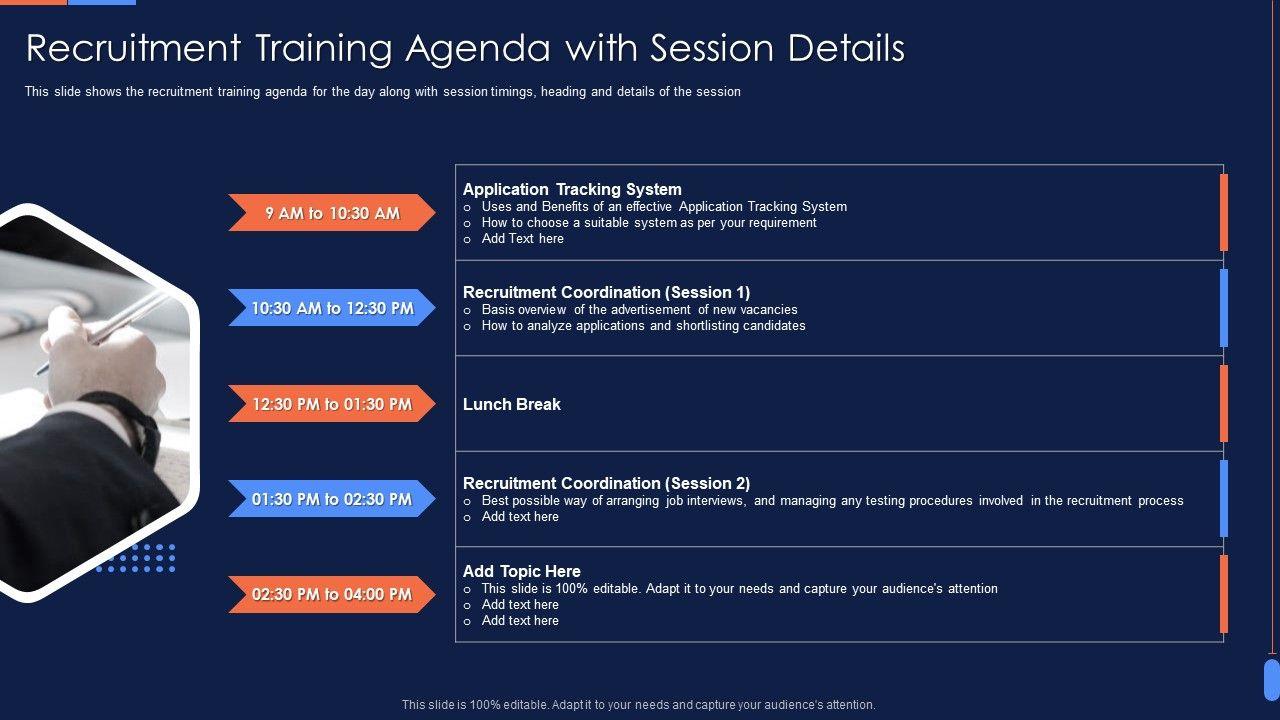 Recruitment Training Agenda with Session Details

This slide shows the recruitment training agenda for the day along with session timings, heading and details of the session

9 AM to 10:30 AM

Application Tracking System
o Uses and Benefits of an effective Application Tracking System
o How to choose a suitable system as per your requirement
o Add Text here

10:30 AM to 12:30 PM

Recruitment Coordination (Session 1)
o Basis overview of the advertisement of new vacancies
o How to analyze applications and shortlisting candidates

12:30 PM to 01:30 PM

Lunch Break

01:30 PM to 02:30 PM

Recruitment Coordination (Session 2)
o Best possible way of arranging job interviews, and managing any testing procedures involved in the recruitment process
o Add text here

02:30 PM to 04:00 PM

Add Topic Here
o This slide is 100% editable. Adapt it to your needs and capture your audience's attention
o Add text here
o Add text here

This slide is 100% editable. Adapt it to your needs and capture your audience's attention.